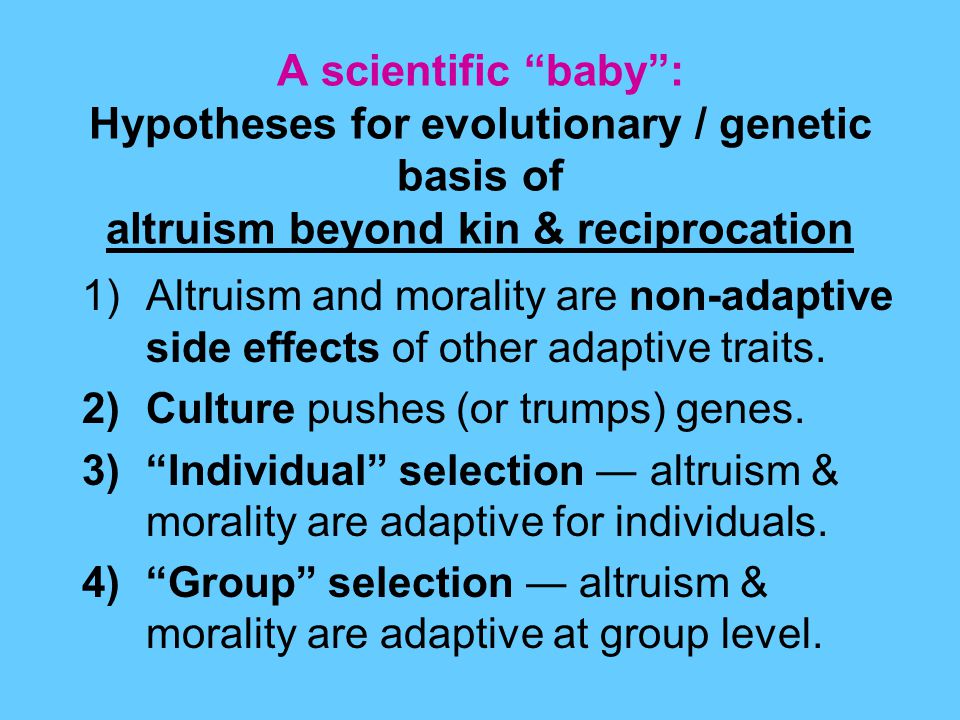 A scientific “baby”:
Hypotheses for evolutionary / genetic basis of
altruism beyond kin & reciprocation

1) Altruism and morality are non-adaptive side effects of other adaptive traits.

2) Culture pushes (or trumps) genes.

3) “Individual” selection — altruism & morality are adaptive for individuals.

4) “Group” selection — altruism & morality are adaptive at group level.